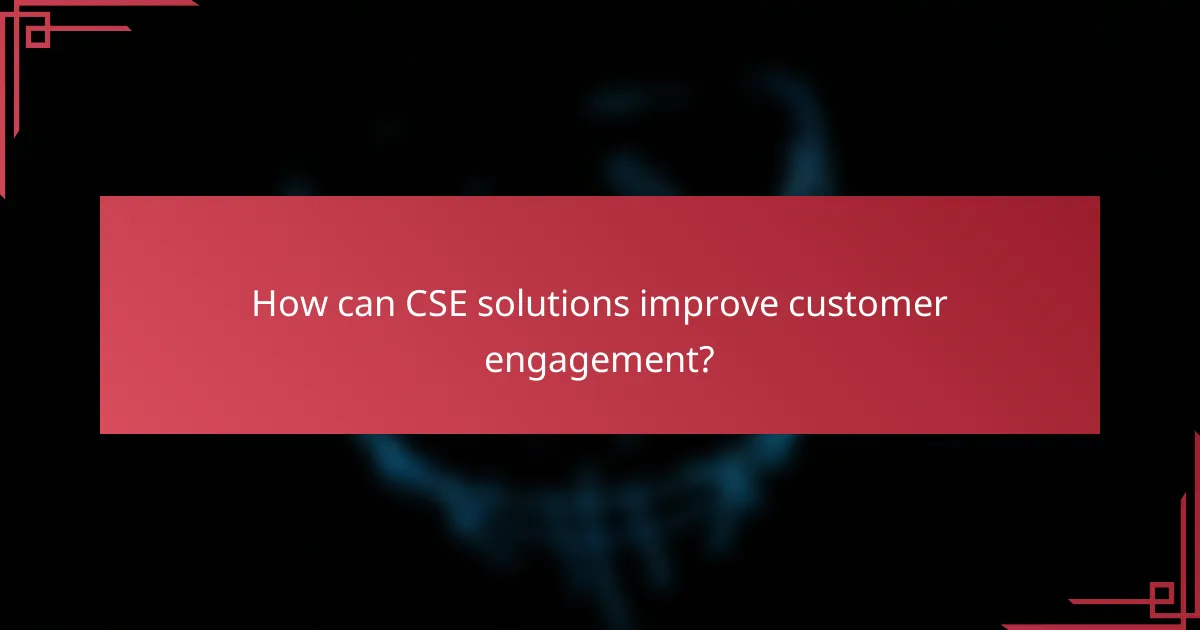 How can CSE solutions improve customer engagement?